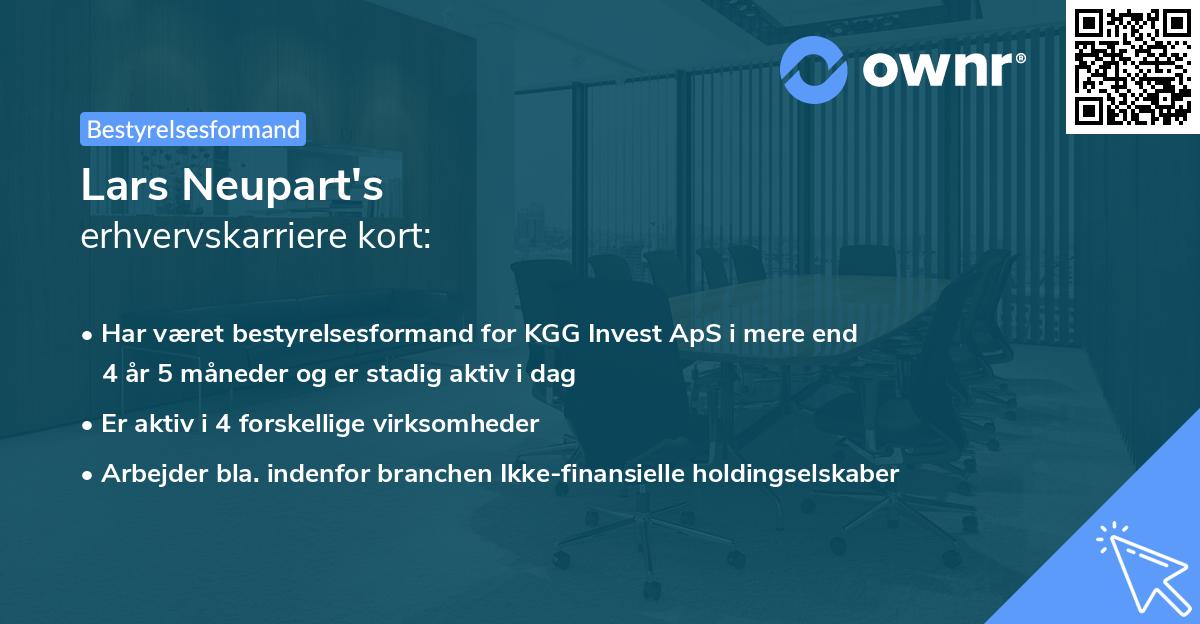 ownr®

Bestyrelsesformand

Lars Neupart's
erhvervskarriere kort:

• Har været bestyrelsesformand for KGG Invest ApS i mere end 4 år 5 måneder og er stadig aktiv i dag
• Er aktiv i 4 forskellige virksomheder
• Arbejder bla. indenfor branchen Ikke-finansielle holdingselskaber